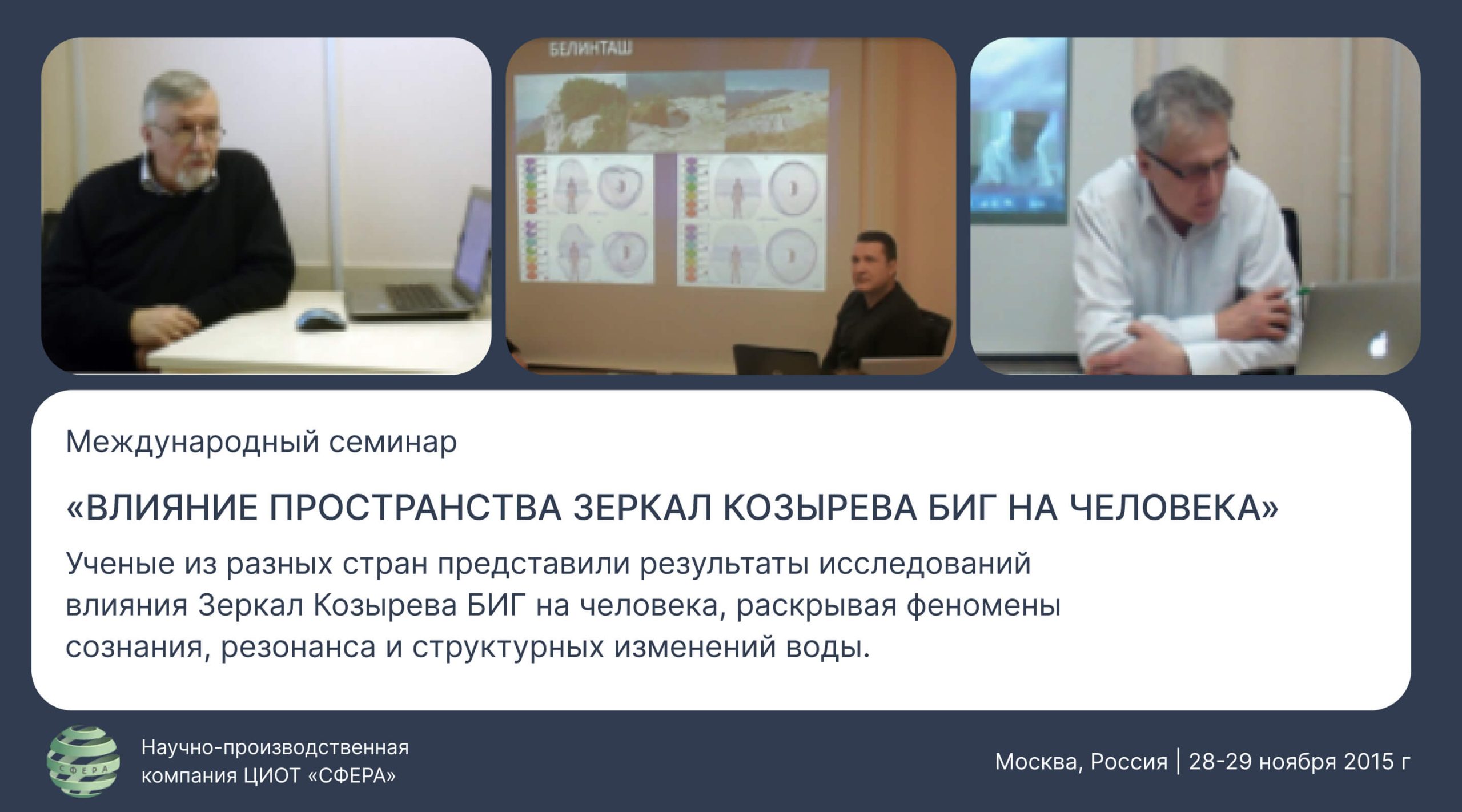 БЕЛИНТАШ

Международный семинар

«ВЛИЯНИЕ ПРОСТРАНСТВА ЗЕРКАЛ КОЗЫРЕВА БИГ НА ЧЕЛОВЕКА»

Ученые из разных стран представили результаты исследований влияния Зеркал Козырева БИГ на человека, раскрывая феномены сознания, резонанса и структурных изменений воды.

СФЕРА

Научно-производственная компания ЦИОТ «СФЕРА»

Москва, Россия | 28-29 ноября 2015 г